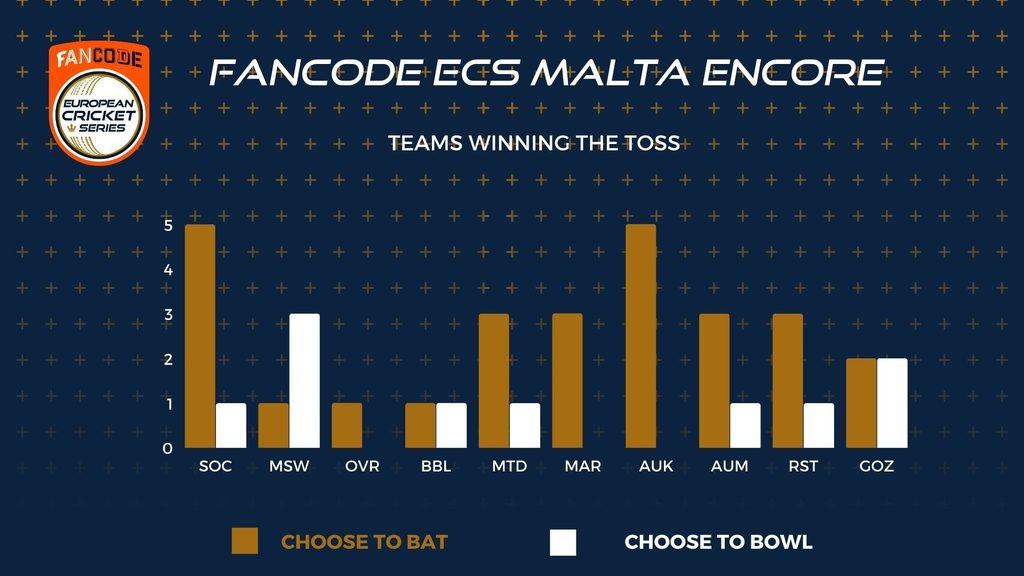 FANCODE
EUROPEAN CRICKET SERIES

FANCODE ECS MALTA ENCORE

TEAMS WINNING THE TOSS

5
4
3
2
1
0

SOC MSW OVR BBL MTD MAR AUK AUM RST GOZ

CHOOSE TO BAT
CHOOSE TO BOWL